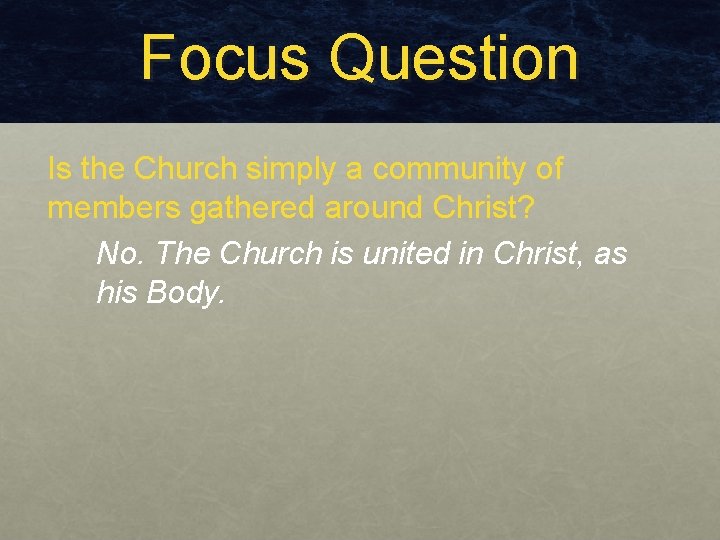 Focus Question

Is the Church simply a community of members gathered around Christ?

No. The Church is united in Christ, as his Body.